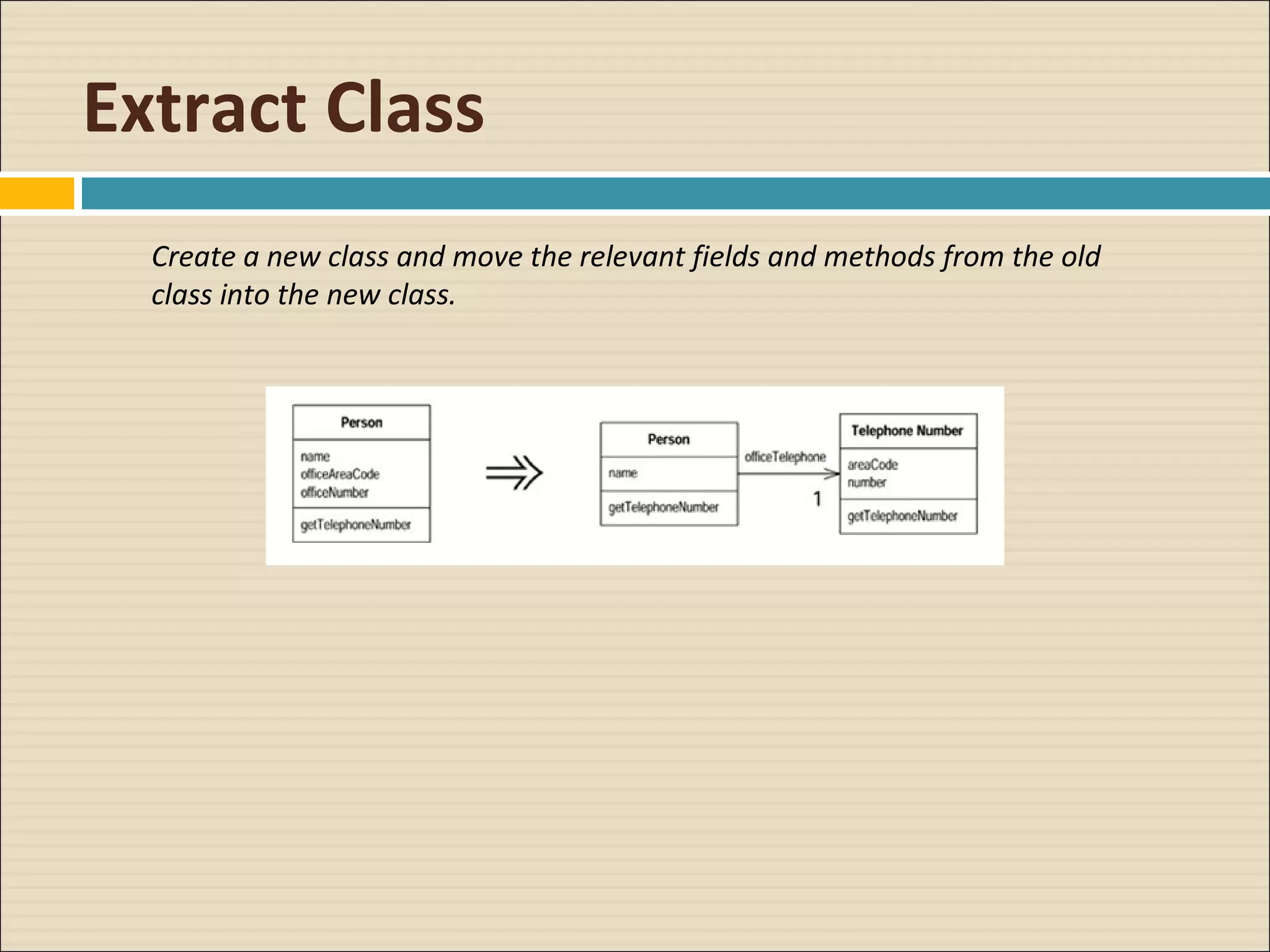 Extract Class

Create a new class and move the relevant fields and methods from the old class into the new class.

Person
name
officeAreaCode
officeNumber
getTelephoneNumber

Person
name
getTelephoneNumber

officeTelephone
1

Telephone Number
areaCode
number
getTelephoneNumber